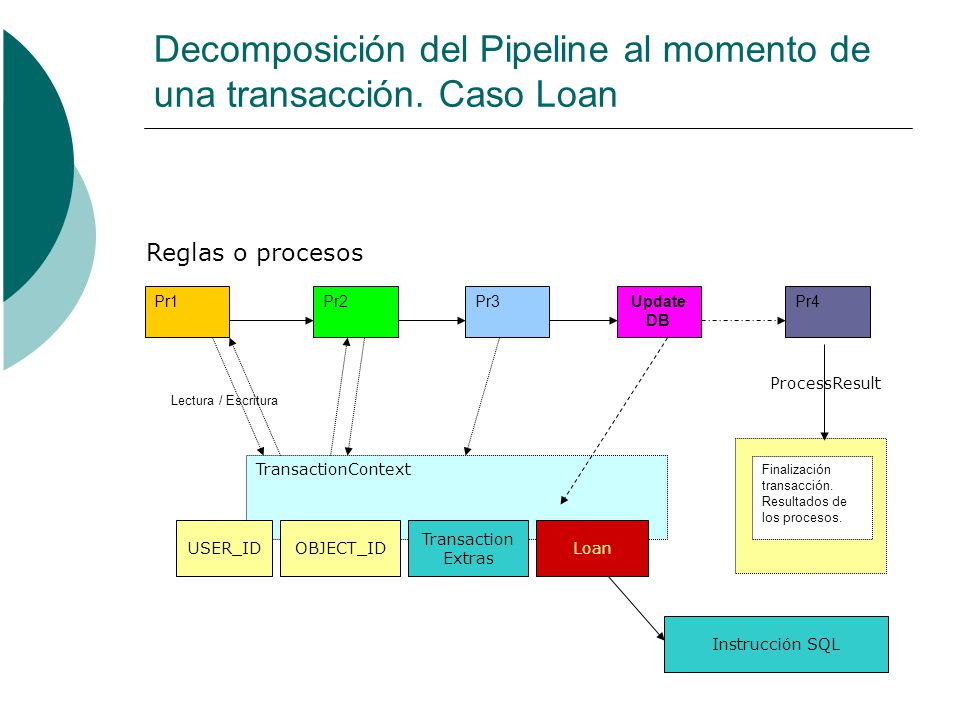 Decomposición del Pipeline al momento de una transacción. Caso Loan

Reglas o procesos

Pr1

Pr2

Pr3

Update DB

Pr4

Lectura / Escritura

ProcessResult

TransactionContext

Finalización transacción. Resultados de los procesos.

USER_ID

OBJECT_ID

Transaction Extras

Loan

Instrucción SQL